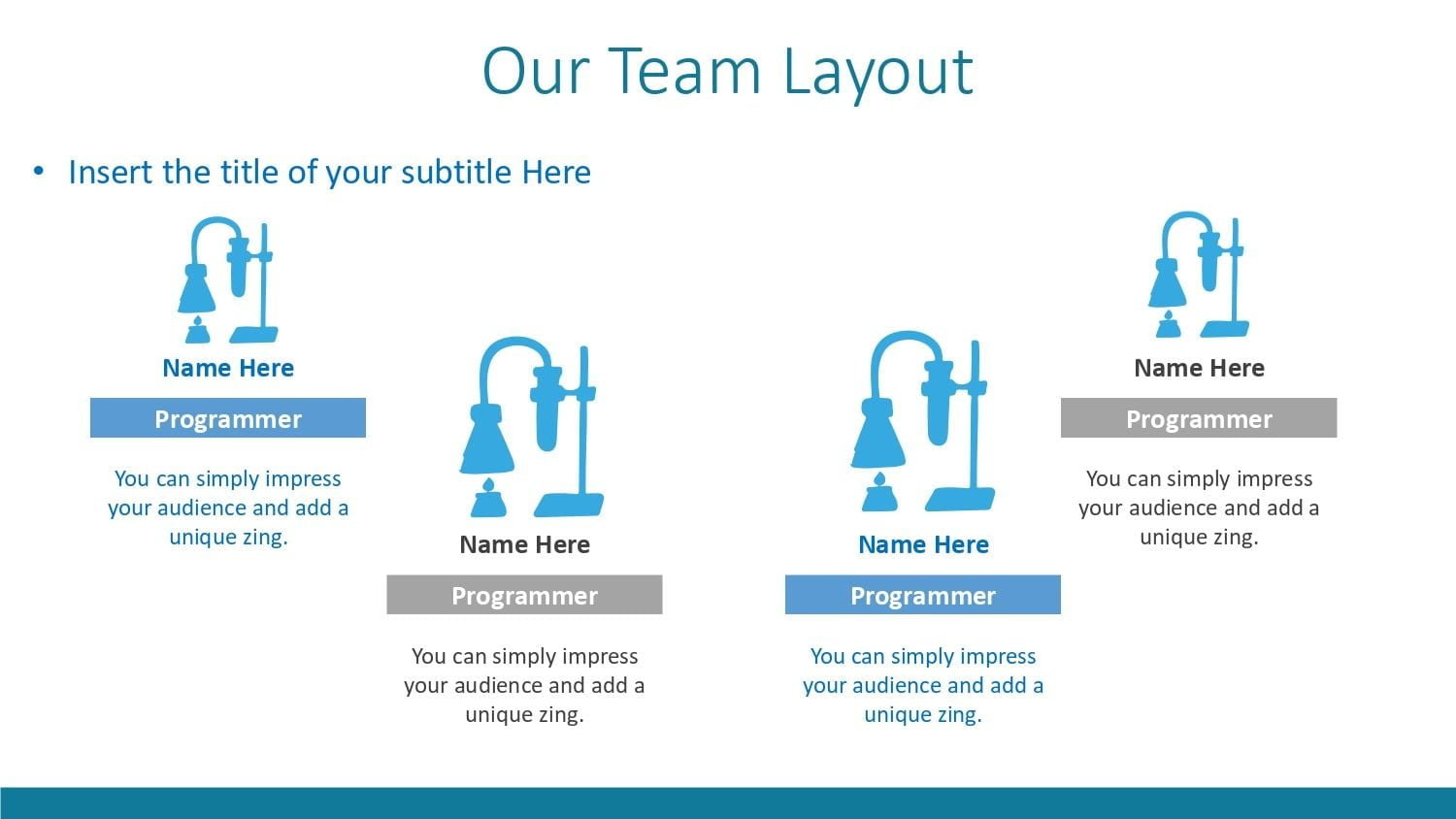 Our Team Layout

• Insert the title of your subtitle Here

Name Here
Programmer
You can simply impress your audience and add a unique zing.

Name Here
Programmer
You can simply impress your audience and add a unique zing.

Name Here
Programmer
You can simply impress your audience and add a unique zing.

Name Here
Programmer
You can simply impress your audience and add a unique zing.